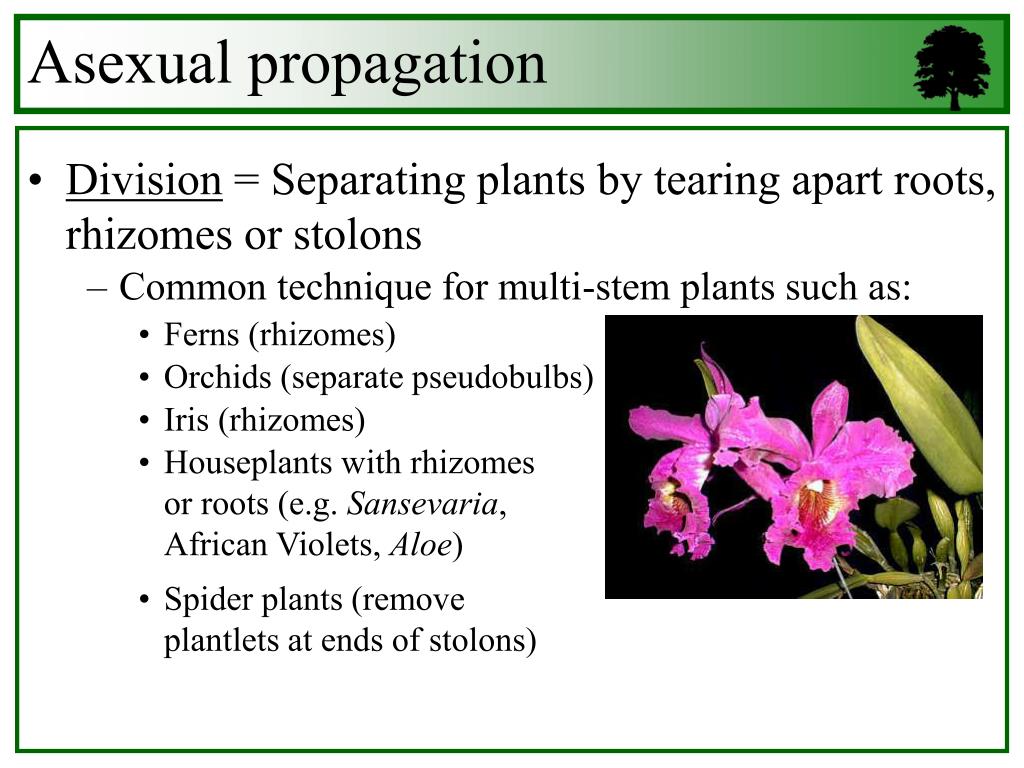 Asexual propagation

• Division = Separating plants by tearing apart roots, rhizomes or stolons
– Common technique for multi-stem plants such as:
• Ferns (rhizomes)
• Orchids (separate pseudobulbs)
• Iris (rhizomes)
• Houseplants with rhizomes or roots (e.g. Sansevaria, African Violets, Aloe)
• Spider plants (remove plantlets at ends of stolons)